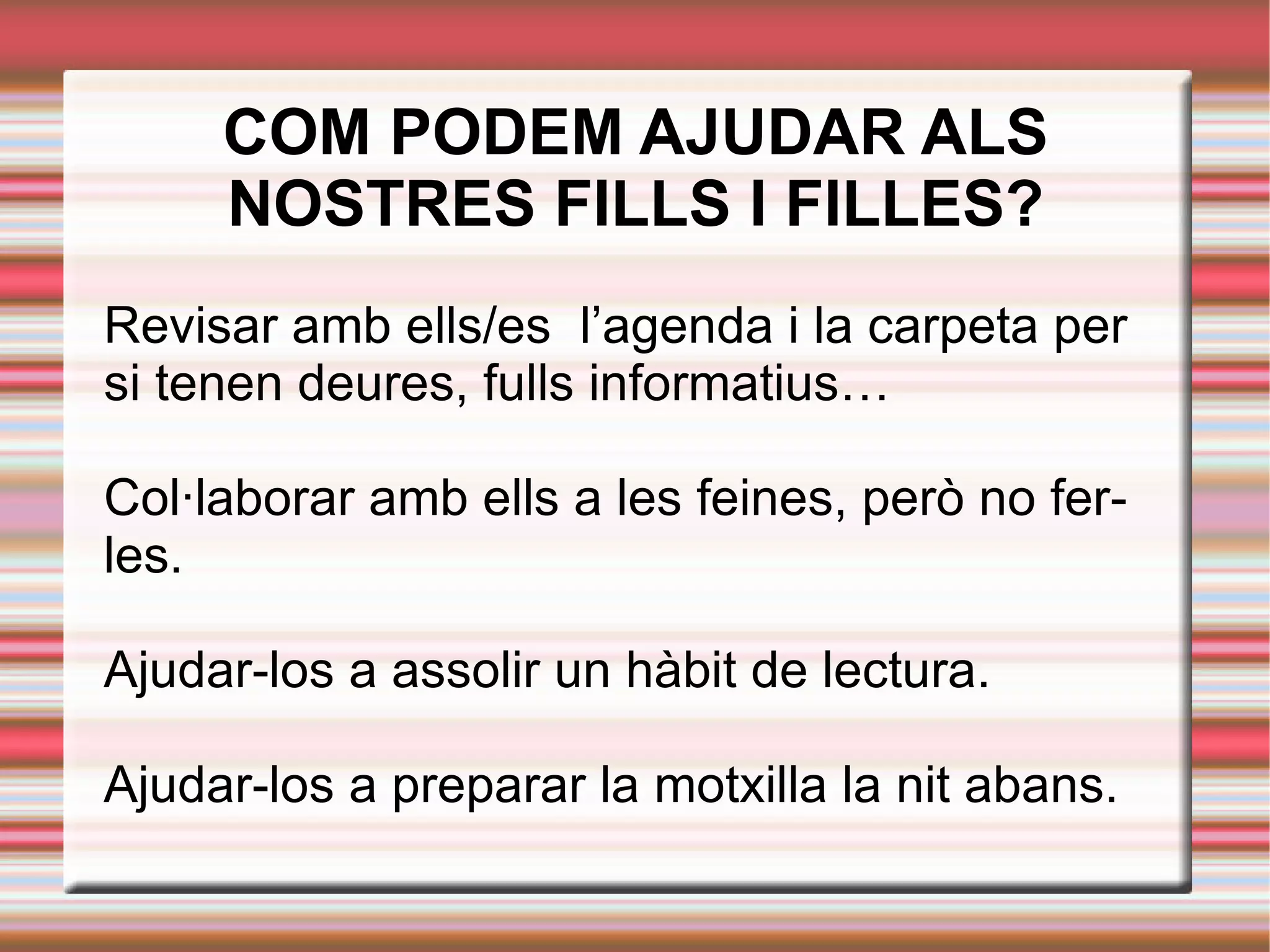 COM PODEM AJUDAR ALS NOSTRES FILLS I FILLES?

Revisar amb ells/es l’agenda i la carpeta per si tenen deures, fulls informatius…

Col·laborar amb ells a les feines, però no fer-les.

Ajudar-los a assolir un hàbit de lectura.

Ajudar-los a preparar la motxilla la nit abans.